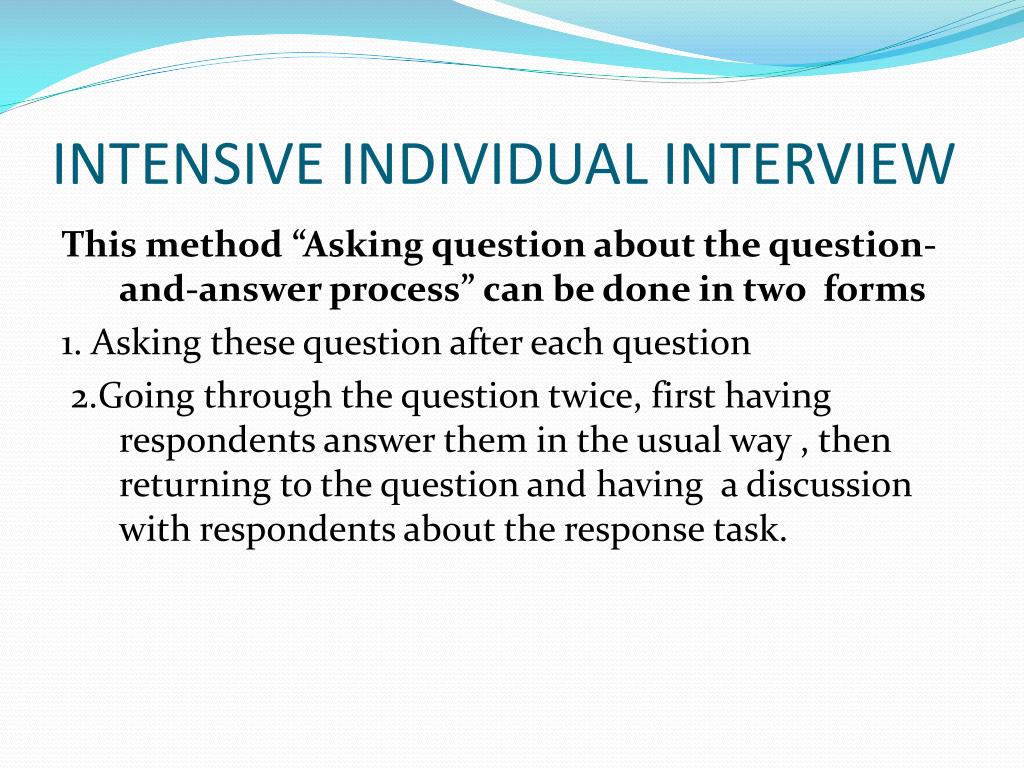 INTENSIVE INDIVIDUAL INTERVIEW

This method “Asking question about the question-and-answer process” can be done in two forms

1. Asking these question after each question

2.Going through the question twice, first having respondents answer them in the usual way , then returning to the question and having a discussion with respondents about the response task.